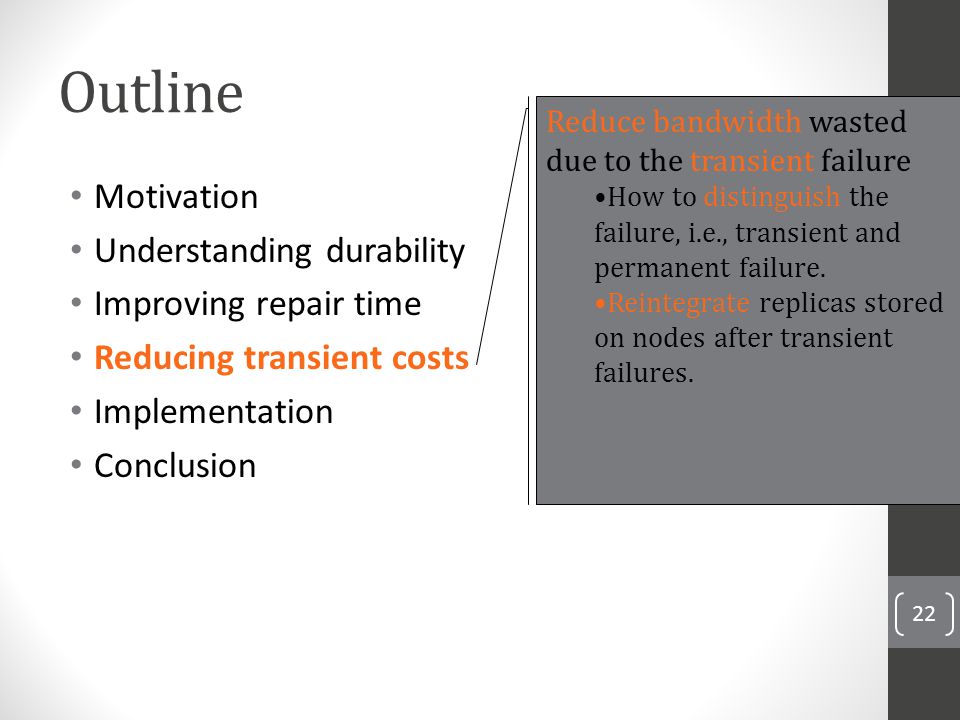 Outline

• Motivation
• Understanding durability
• Improving repair time
• Reducing transient costs
• Implementation
• Conclusion

Reduce bandwidth wasted due to the transient failure

•How to distinguish the failure, i.e., transient and permanent failure.

•Reintegrate replicas stored on nodes after transient failures.

22